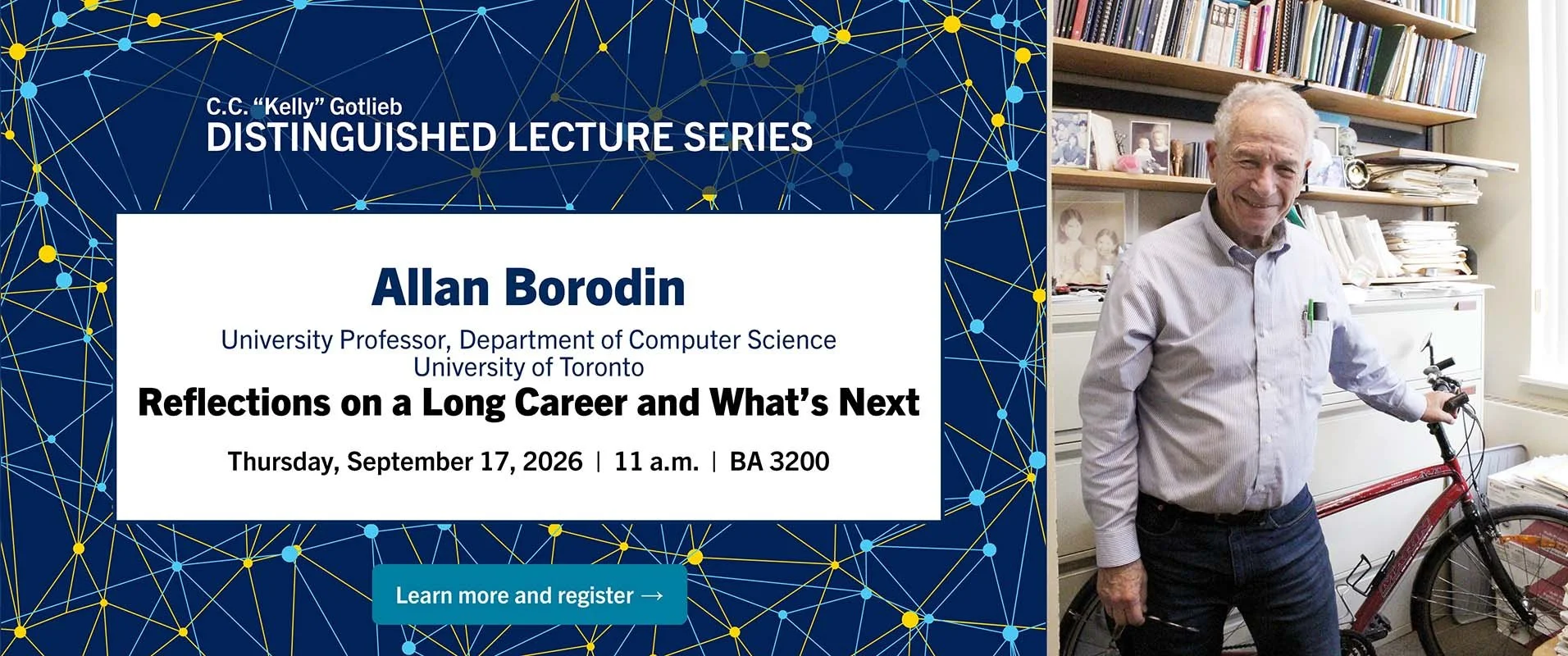 C.C. “Kelly” Gotlieb
DISTINGUISHED LECTURE SERIES

Allan Borodin

University Professor, Department of Computer Science
University of Toronto

Reflections on a Long Career and What’s Next

Thursday, September 17, 2026 | 11 a.m. | BA 3200

Learn more and register →